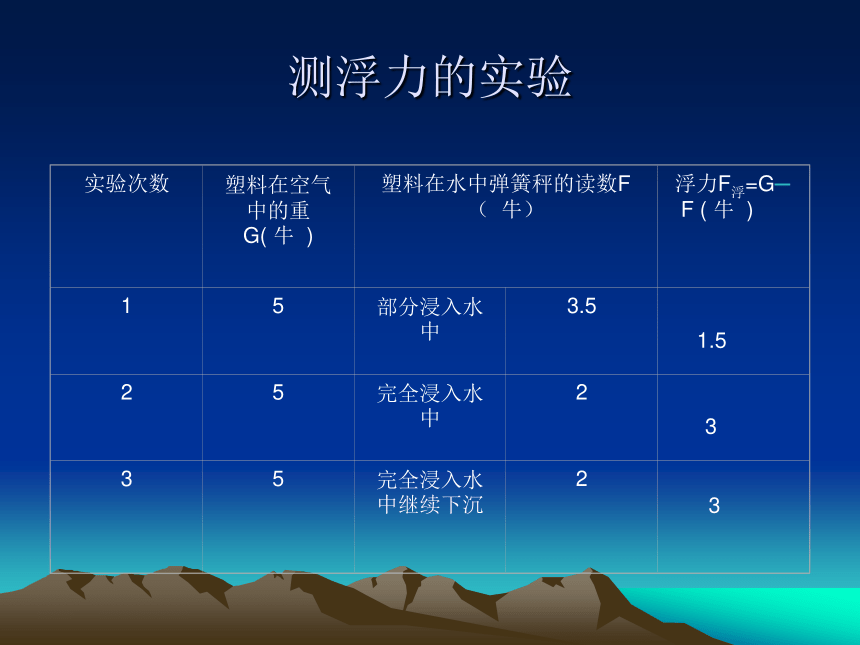 测浮力的实验

| 实验次数 | 塑料在空气中的重 G( 牛 ) | 塑料在水中弹簧秤的读数F（ 牛） | | 浮力$F_{浮}$=G—F ( 牛 ) |
|---|---|---|---|---|
| 1 | 5 | 部分浸入水中 | 3.5 | 1.5 |
| 2 | 5 | 完全浸入水中 | 2 | 3 |
| 3 | 5 | 完全浸入水中继续下沉 | 2 | 3 |